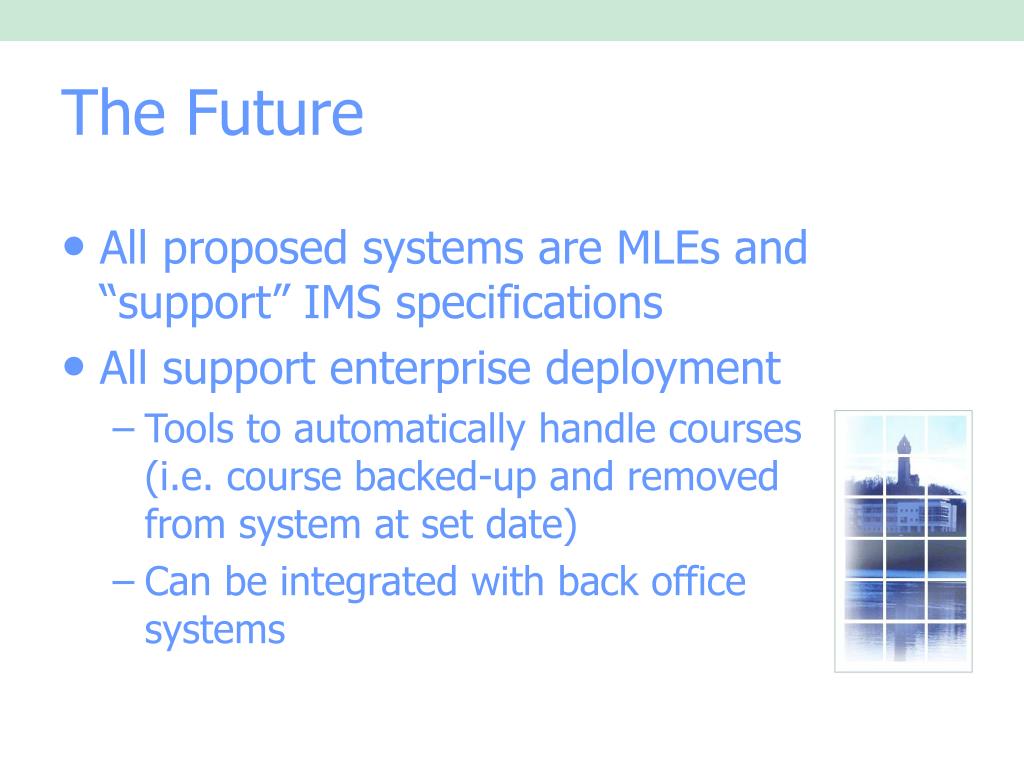 The Future

• All proposed systems are MLEs and “support” IMS specifications
• All support enterprise deployment
– Tools to automatically handle courses (i.e. course backed-up and removed from system at set date)
– Can be integrated with back office systems